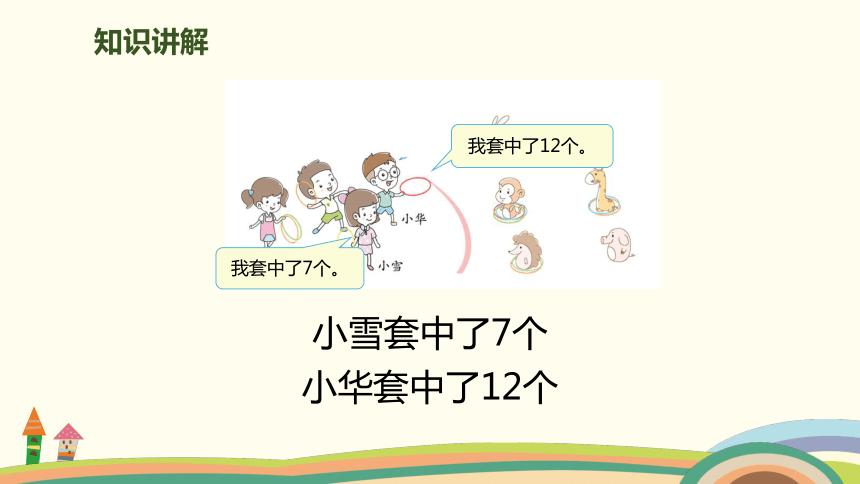 知识讲解

我套中了12个。

小华

我套中了7个。

小雪

小雪套中了7个
小华套中了12个